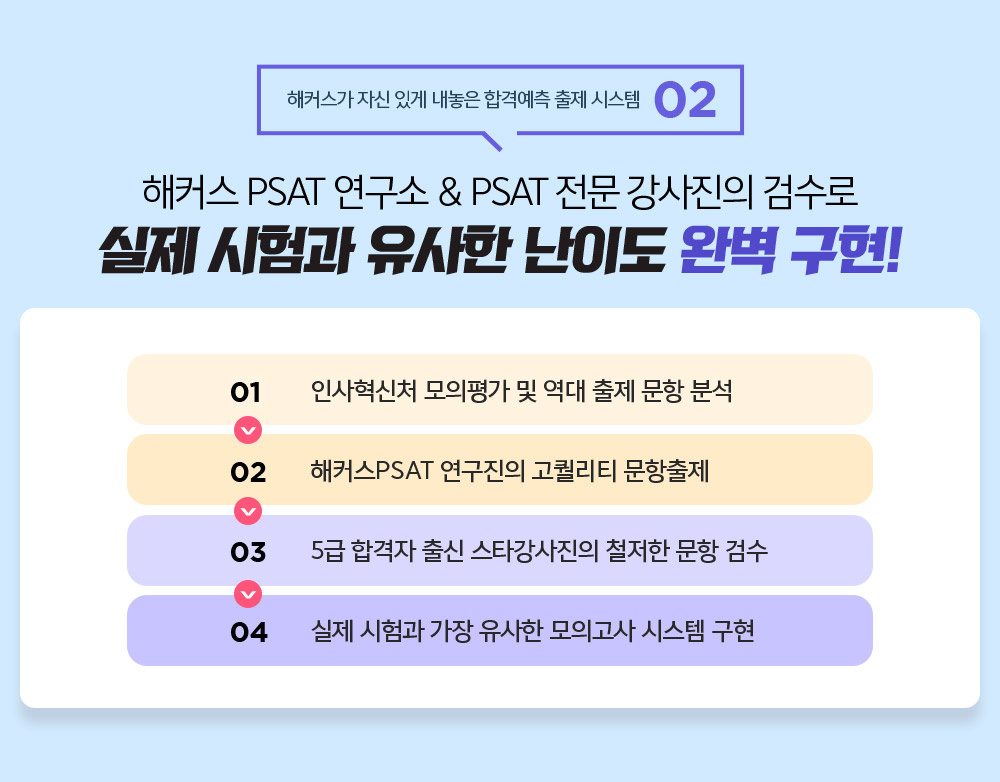 해커스가 자신 있게 내놓은 합격예측 출제 시스템 02

해커스 PSAT 연구소 & PSAT 전문 강사진의 검수로
실제 시험과 유사한 난이도 완벽 구현!

01 인사혁신처 모의평가 및 역대 출제 문항 분석

02 해커스PSAT 연구진의 고퀄리티 문항출제

03 5급 합격자 출신 스타강사진의 철저한 문항 검수

04 실제 시험과 가장 유사한 모의고사 시스템 구현